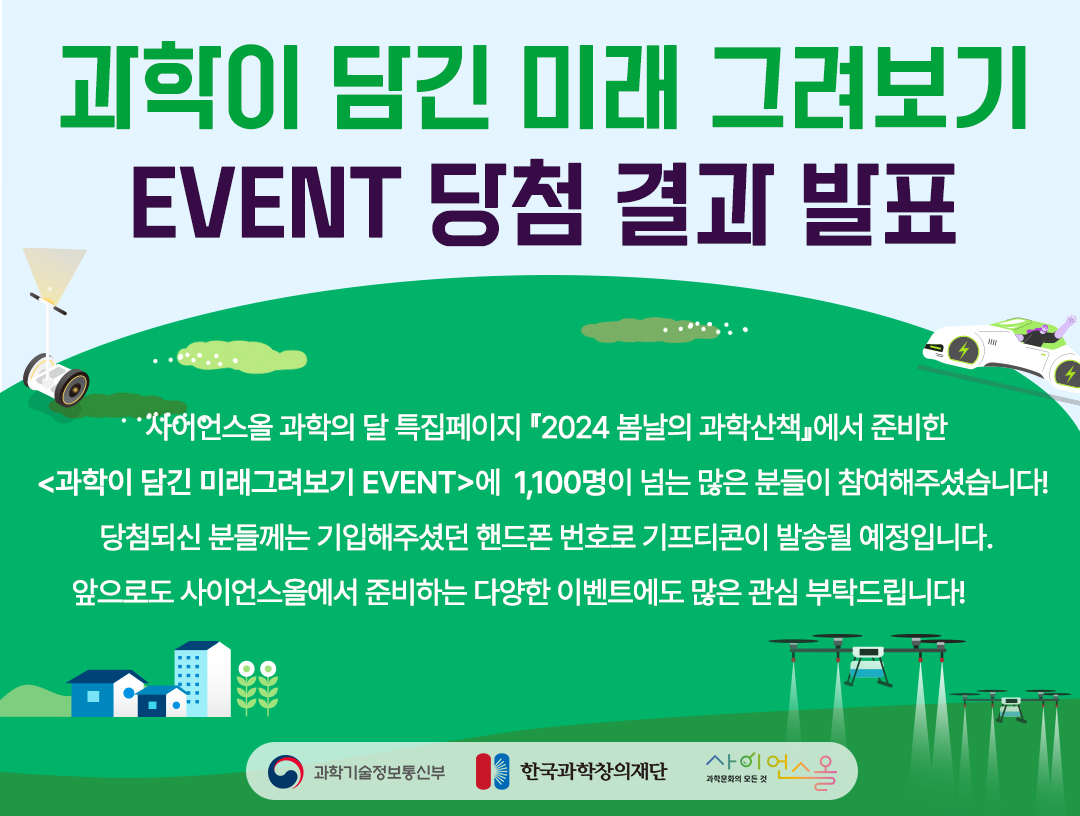 과학이 담긴 미래 그려보기
EVENT 당첨 결과 발표

사이언스올 과학의 달 특집페이지 『2024 봄날의 과학산책』에서 준비한
<과학이 담긴 미래그려보기 EVENT>에 1,100명이 넘는 많은 분들이 참여해주셨습니다!
당첨되신 분들께는 기입해주셨던 핸드폰 번호로 기프티콘이 발송될 예정입니다.
앞으로도 사이언스올에서 준비하는 다양한 이벤트에도 많은 관심 부탁드립니다!

과학기술정보통신부
한국과학창의재단
사이언스올
과학문화의 모든 것